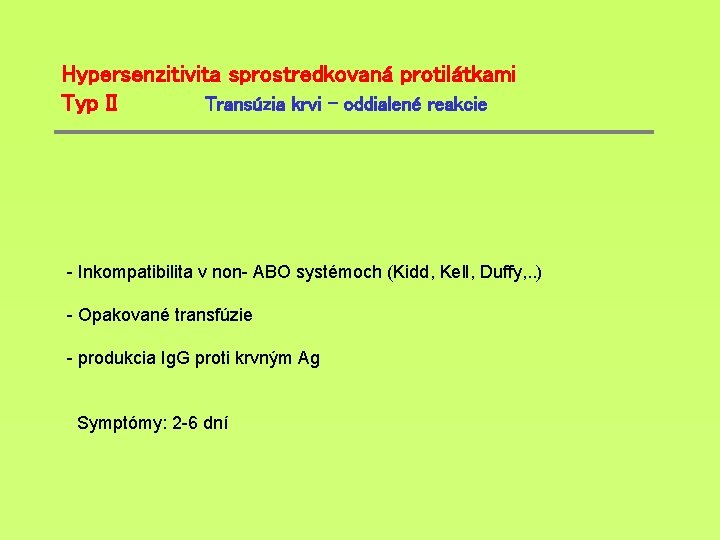 Hypersenzitivita sprostredkovaná protilátkami
Typ II Transúzia krvi – oddialené reakcie

- Inkompatibilita v non- ABO systémoch (Kidd, Kell, Duffy,..)

- Opakované transfúzie

- produkcia IgG proti krvným Ag

Symptómy: 2-6 dní